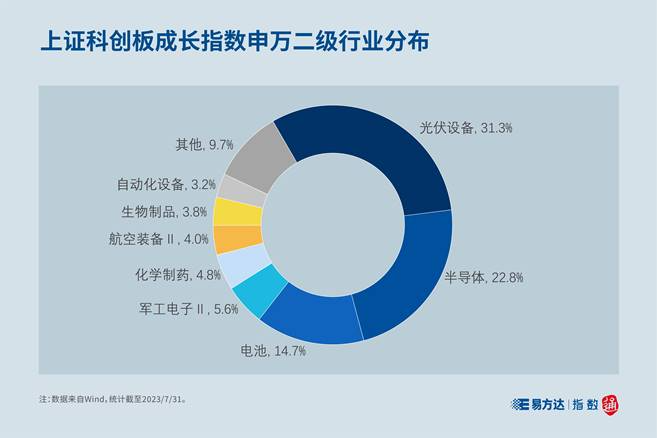 上证科创板成长指数申万二级行业分布

光伏设备, 31.3%

半导体, 22.8%

电池, 14.7%

军工电子Ⅱ, 5.6%

化学制药, 4.8%

航空装备Ⅱ, 4.0%

生物制品, 3.8%

自动化设备, 3.2%

其他, 9.7%

注：数据来自Wind，统计截至2023/7/31。

易方达 | 指数 通